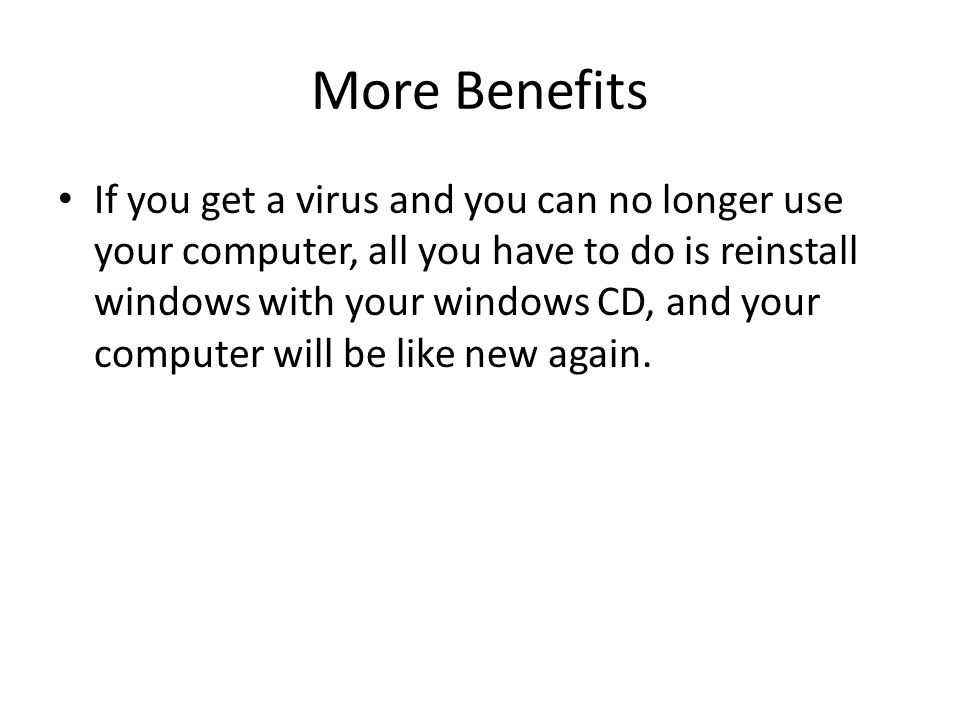 More Benefits

• If you get a virus and you can no longer use your computer, all you have to do is reinstall windows with your windows CD, and your computer will be like new again.